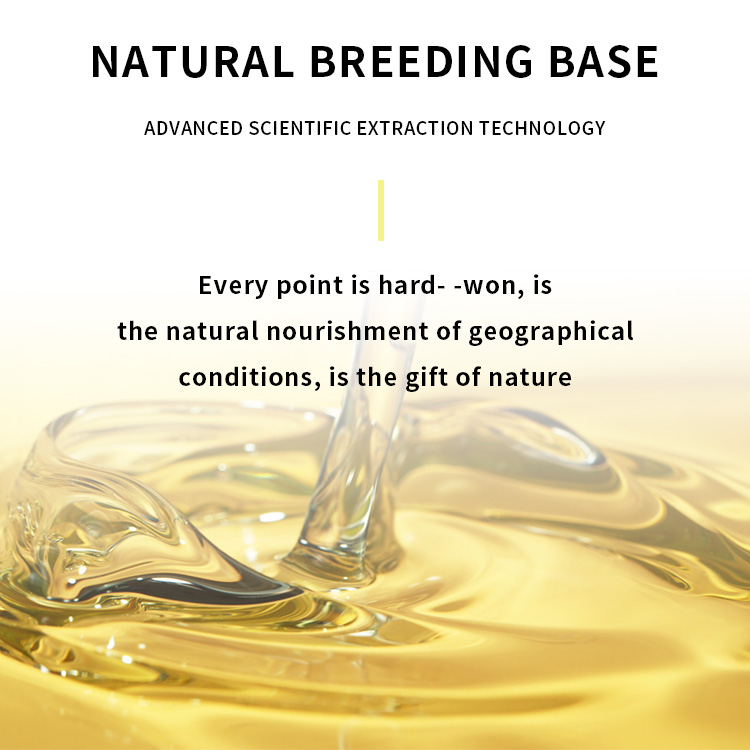 NATURAL BREEDING BASE

ADVANCED SCIENTIFIC EXTRACTION TECHNOLOGY

Every point is hard- -won, is the natural nourishment of geographical conditions, is the gift of nature